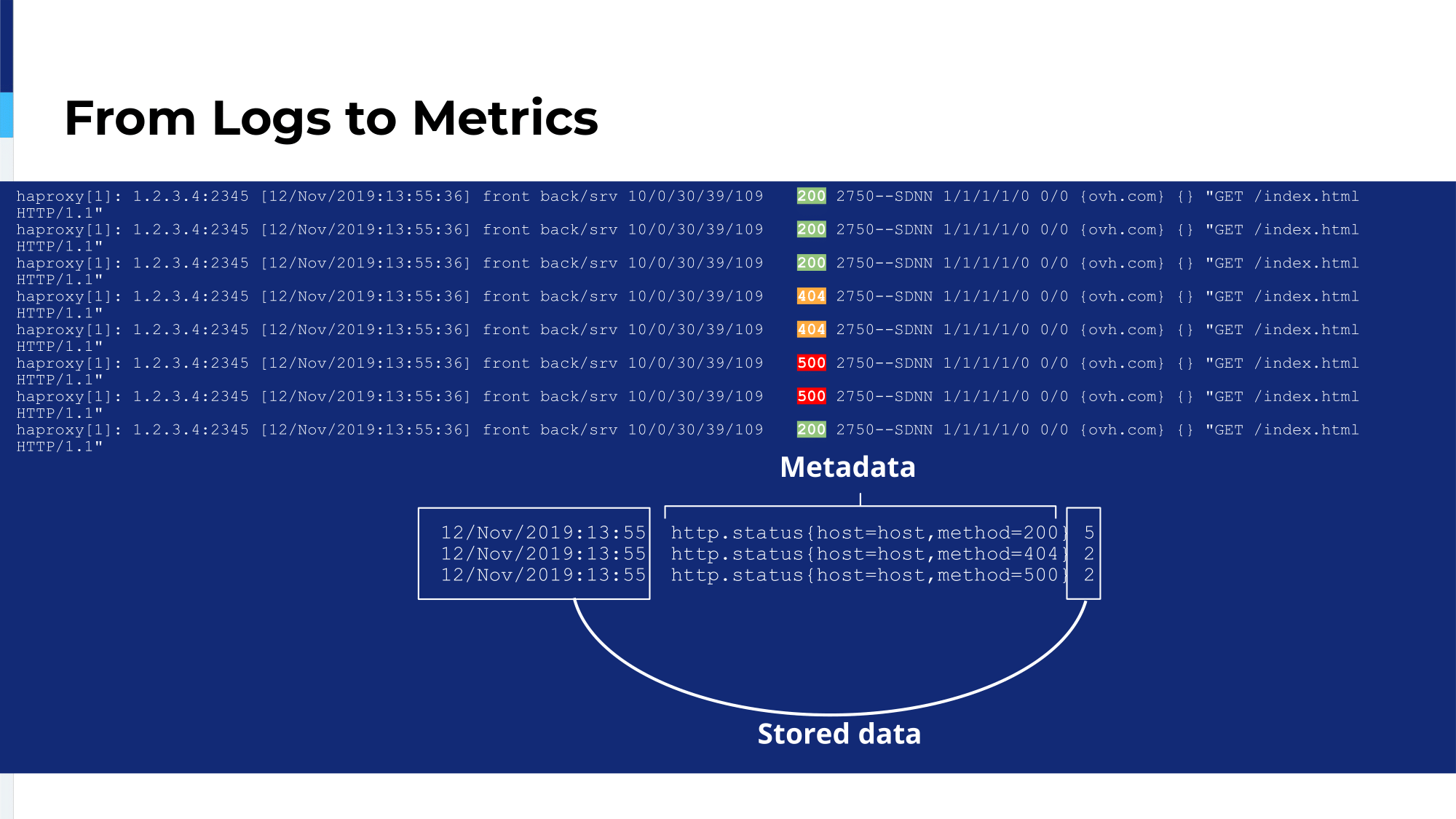 From Logs to Metrics

haproxy[1]: 1.2.3.4:2345 [12/Nov/2019:13:55:36] front back/srv 10/0/30/39/109 200 2750--SDNN 1/1/1/1/0 0/0 {ovh.com} {} "GET /index.html HTTP/1.1"
haproxy[1]: 1.2.3.4:2345 [12/Nov/2019:13:55:36] front back/srv 10/0/30/39/109 200 2750--SDNN 1/1/1/1/0 0/0 {ovh.com} {} "GET /index.html HTTP/1.1"
haproxy[1]: 1.2.3.4:2345 [12/Nov/2019:13:55:36] front back/srv 10/0/30/39/109 200 2750--SDNN 1/1/1/1/0 0/0 {ovh.com} {} "GET /index.html HTTP/1.1"
haproxy[1]: 1.2.3.4:2345 [12/Nov/2019:13:55:36] front back/srv 10/0/30/39/109 404 2750--SDNN 1/1/1/1/0 0/0 {ovh.com} {} "GET /index.html HTTP/1.1"
haproxy[1]: 1.2.3.4:2345 [12/Nov/2019:13:55:36] front back/srv 10/0/30/39/109 404 2750--SDNN 1/1/1/1/0 0/0 {ovh.com} {} "GET /index.html HTTP/1.1"
haproxy[1]: 1.2.3.4:2345 [12/Nov/2019:13:55:36] front back/srv 10/0/30/39/109 500 2750--SDNN 1/1/1/1/0 0/0 {ovh.com} {} "GET /index.html HTTP/1.1"
haproxy[1]: 1.2.3.4:2345 [12/Nov/2019:13:55:36] front back/srv 10/0/30/39/109 500 2750--SDNN 1/1/1/1/0 0/0 {ovh.com} {} "GET /index.html HTTP/1.1"
haproxy[1]: 1.2.3.4:2345 [12/Nov/2019:13:55:36] front back/srv 10/0/30/39/109 200 2750--SDNN 1/1/1/1/0 0/0 {ovh.com} {} "GET /index.html HTTP/1.1"

Metadata

12/Nov/2019:13:55 http.status{host=host,method=200} 5
12/Nov/2019:13:55 http.status{host=host,method=404} 2
12/Nov/2019:13:55 http.status{host=host,method=500} 2

Stored data